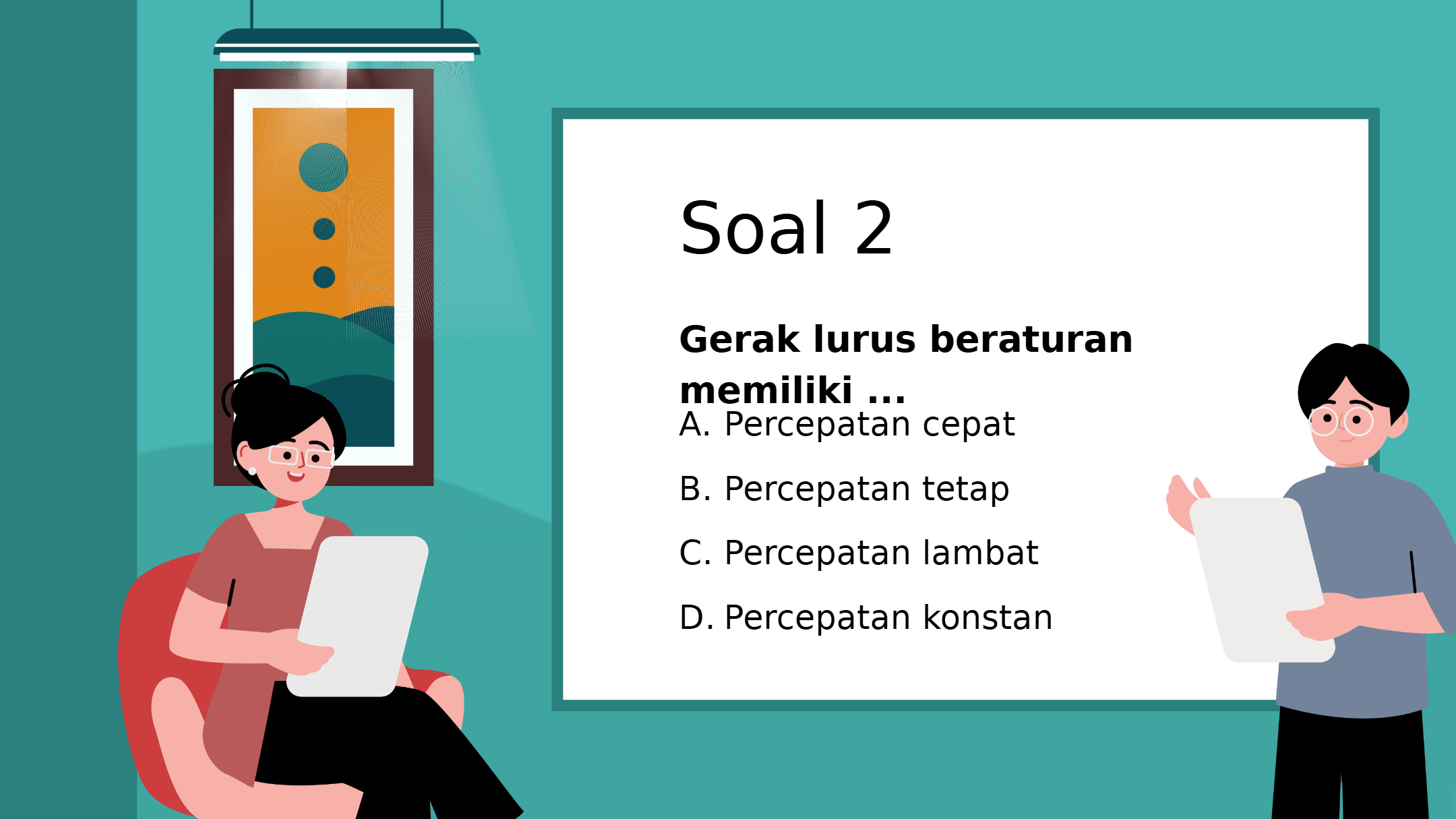 Soal 2

Gerak lurus beraturan memiliki ...

A. Percepatan cepat

B. Percepatan tetap

C. Percepatan lambat

D. Percepatan konstan